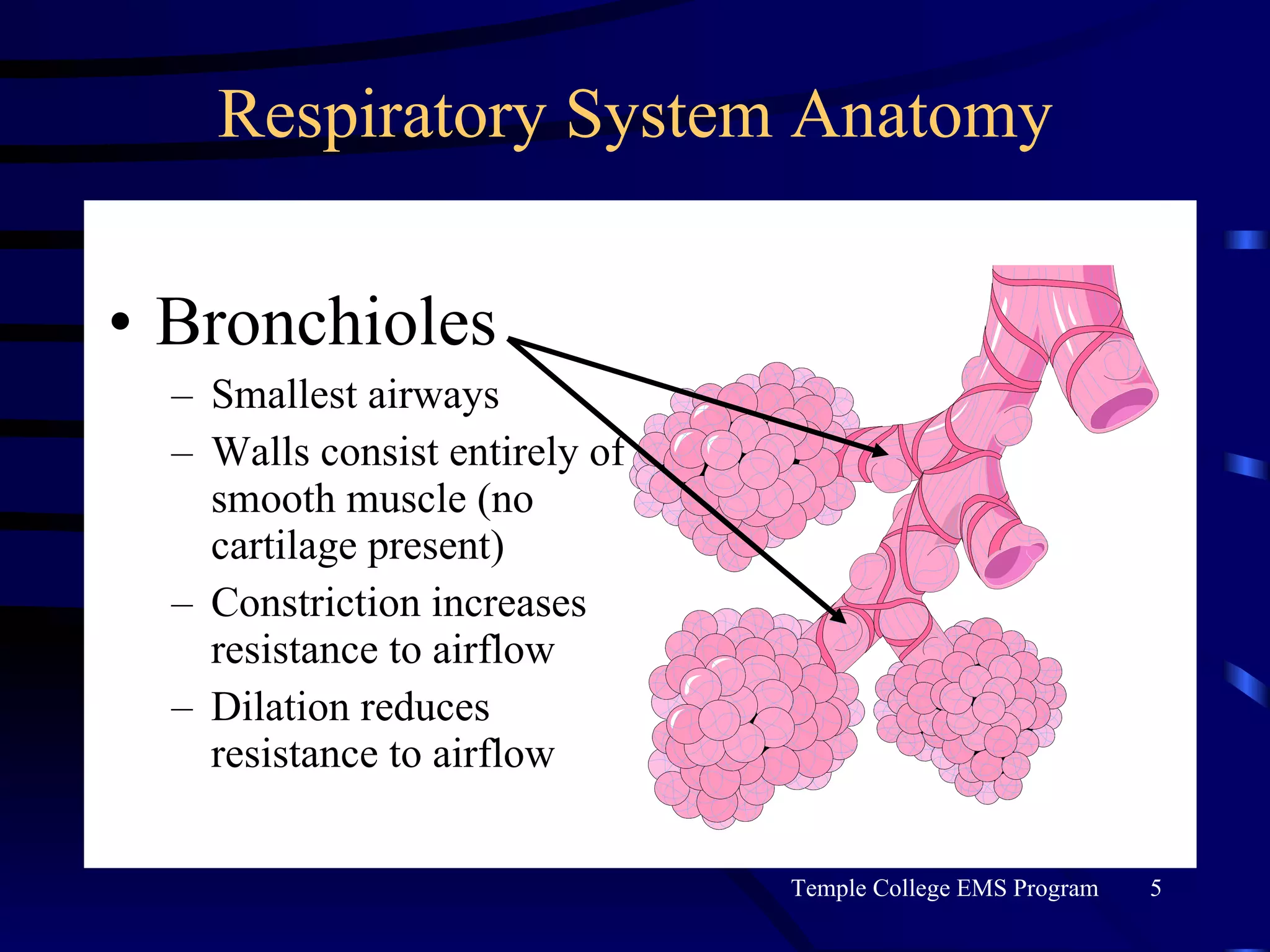 Respiratory System Anatomy

• Bronchioles
– Smallest airways
– Walls consist entirely of smooth muscle (no cartilage present)
– Constriction increases resistance to airflow
– Dilation reduces resistance to airflow

Temple College EMS Program 5